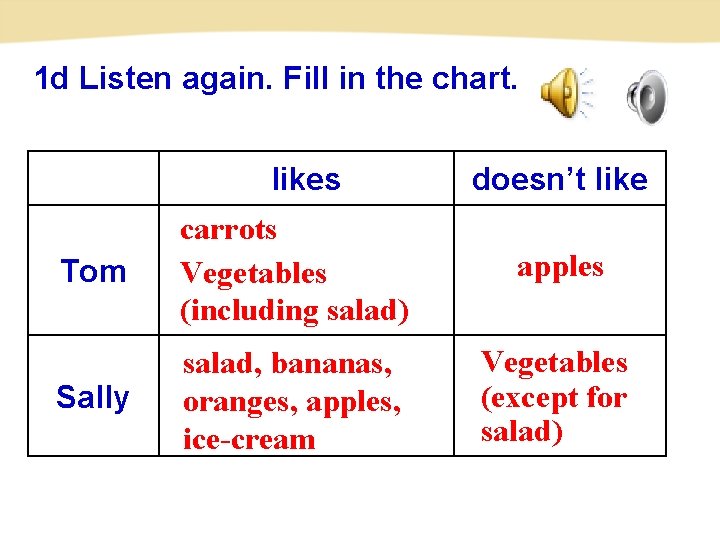 1d Listen again. Fill in the chart.

| | likes | doesn’t like |
|---|---|---|
| Tom | carrots Vegetables (including salad) | apples |
| Sally | salad, bananas, oranges, apples, ice-cream | Vegetables (except for salad) |